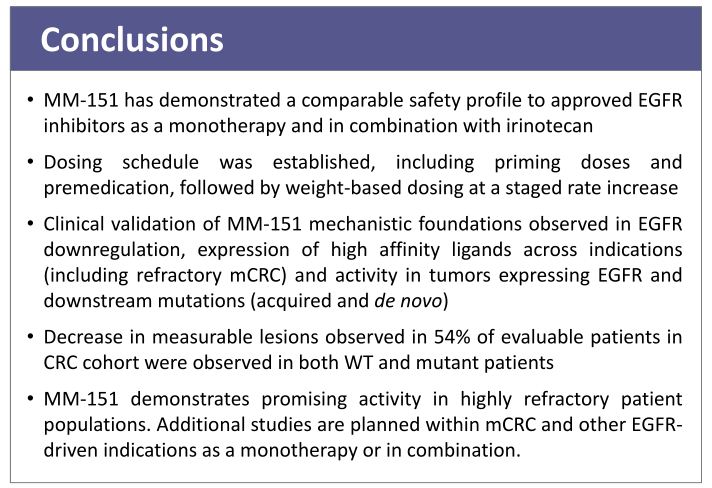 Conclusions

• MM-151 has demonstrated a comparable safety profile to approved EGFR inhibitors as a monotherapy and in combination with irinotecan

• Dosing schedule was established, including priming doses and premedication, followed by weight-based dosing at a staged rate increase

• Clinical validation of MM-151 mechanistic foundations observed in EGFR downregulation, expression of high affinity ligands across indications (including refractory mCRC) and activity in tumors expressing EGFR and downstream mutations (acquired and de novo)

• Decrease in measurable lesions observed in 54% of evaluable patients in CRC cohort were observed in both WT and mutant patients

• MM-151 demonstrates promising activity in highly refractory patient populations. Additional studies are planned within mCRC and other EGFR-driven indications as a monotherapy or in combination.